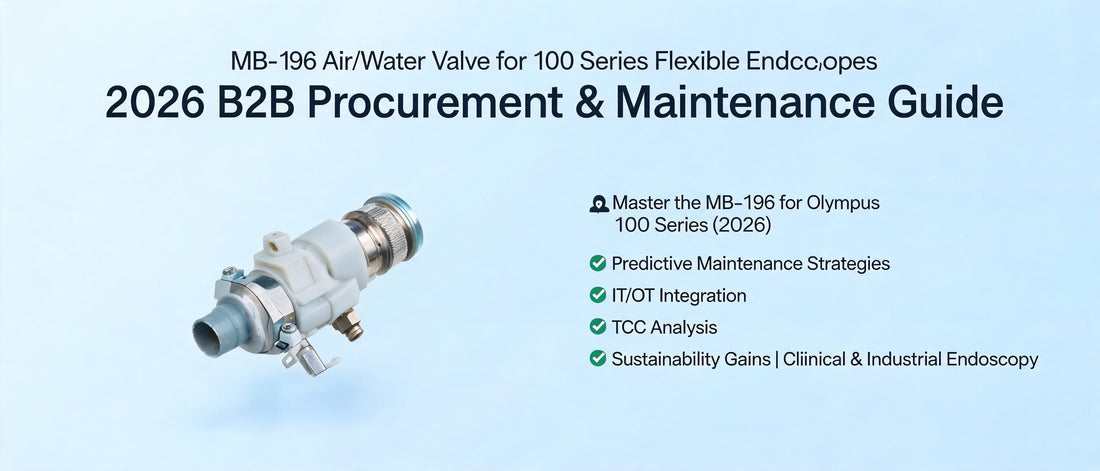 MB-196 Air/Water Valve for 100 Series Flexible Endcc,opes

2026 B2B Procurement & Maintenance Guide

Master the MB-196 for Olympus 100 Series (2026)

Predictive Maintenance Strategies

IT/OT Integration

TCC Analysis

Sustainability Gains | Cliinical & Industrial Endoscopy